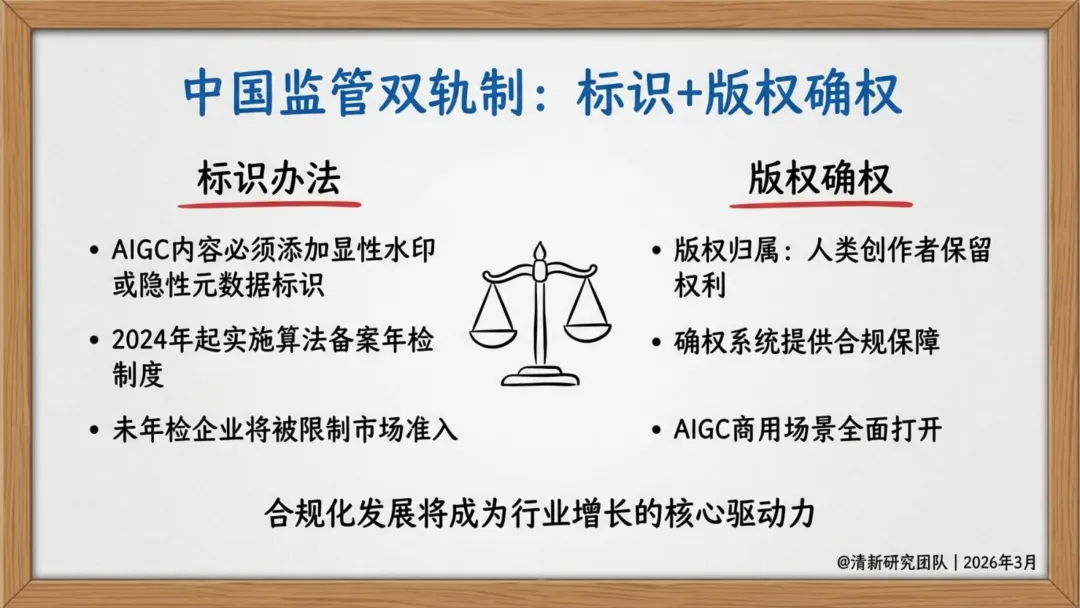 中国监管双轨制：标识+版权确权

标识办法

• AIGC内容必须添加显性水印或隐性元数据标识

• 2024年起实施算法备案年检制度

• 未年检企业将被限制市场准入

版权确权

• 版权归属：人类创作者保留权利

• 确权系统提供合规保障

• AIGC商用场景全面打开

合规化发展将成为行业增长的核心驱动力

@清新研究团队 | 2026年3月